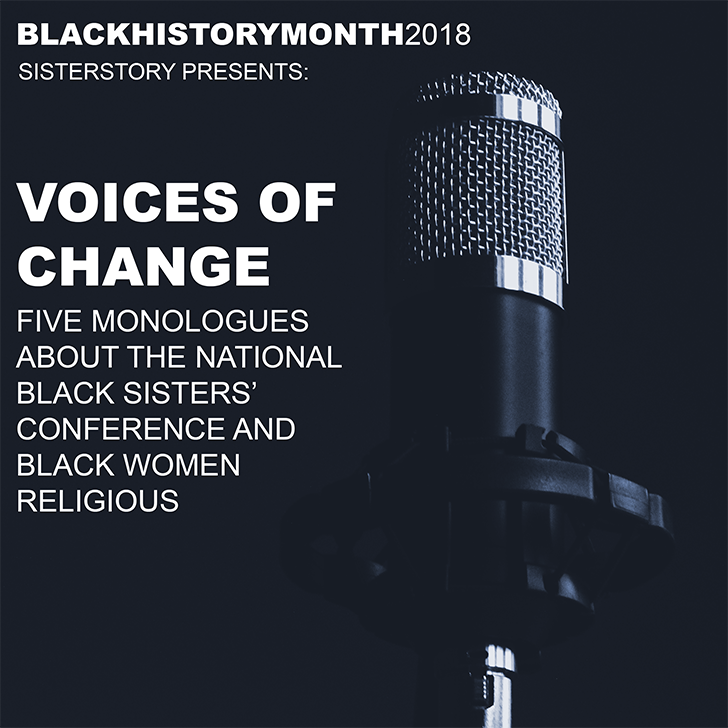 BLACKHISTORYMONTH2018
SISTERSTORY PRESENTS:

VOICES OF CHANGE

FIVE MONOLOGUES ABOUT THE NATIONAL BLACK SISTERS' CONFERENCE AND BLACK WOMEN RELIGIOUS